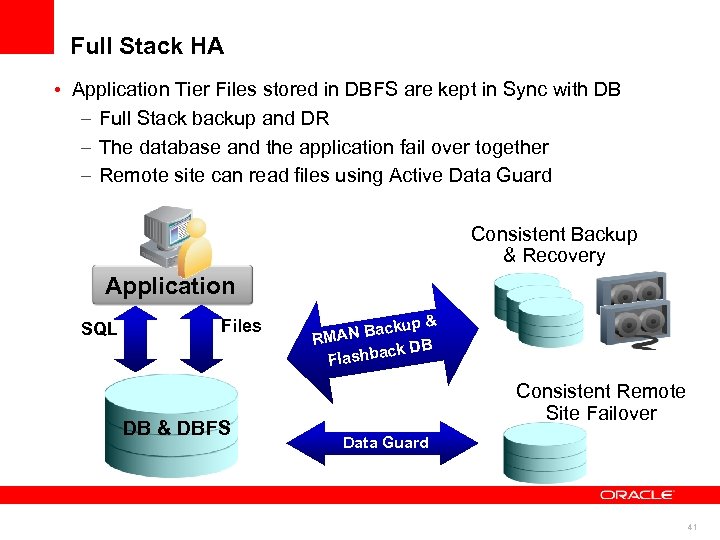 Full Stack HA

• Application Tier Files stored in DBFS are kept in Sync with DB
– Full Stack backup and DR
– The database and the application fail over together
– Remote site can read files using Active Data Guard

Application

SQL

Files

DB & DBFS

RMAN Backup & Flashback DB

Data Guard

Consistent Backup & Recovery

Consistent Remote Site Failover

ORACLE

41